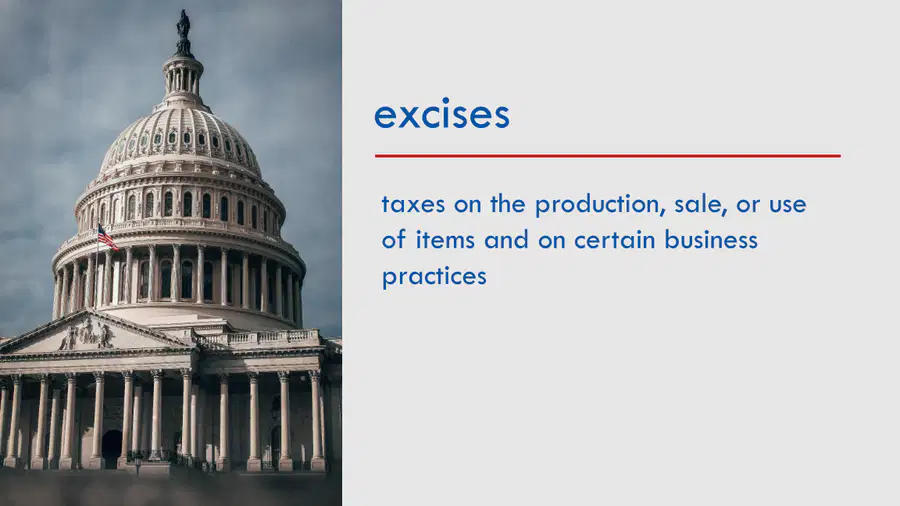 excises

taxes on the production, sale, or use of items and on certain business practices